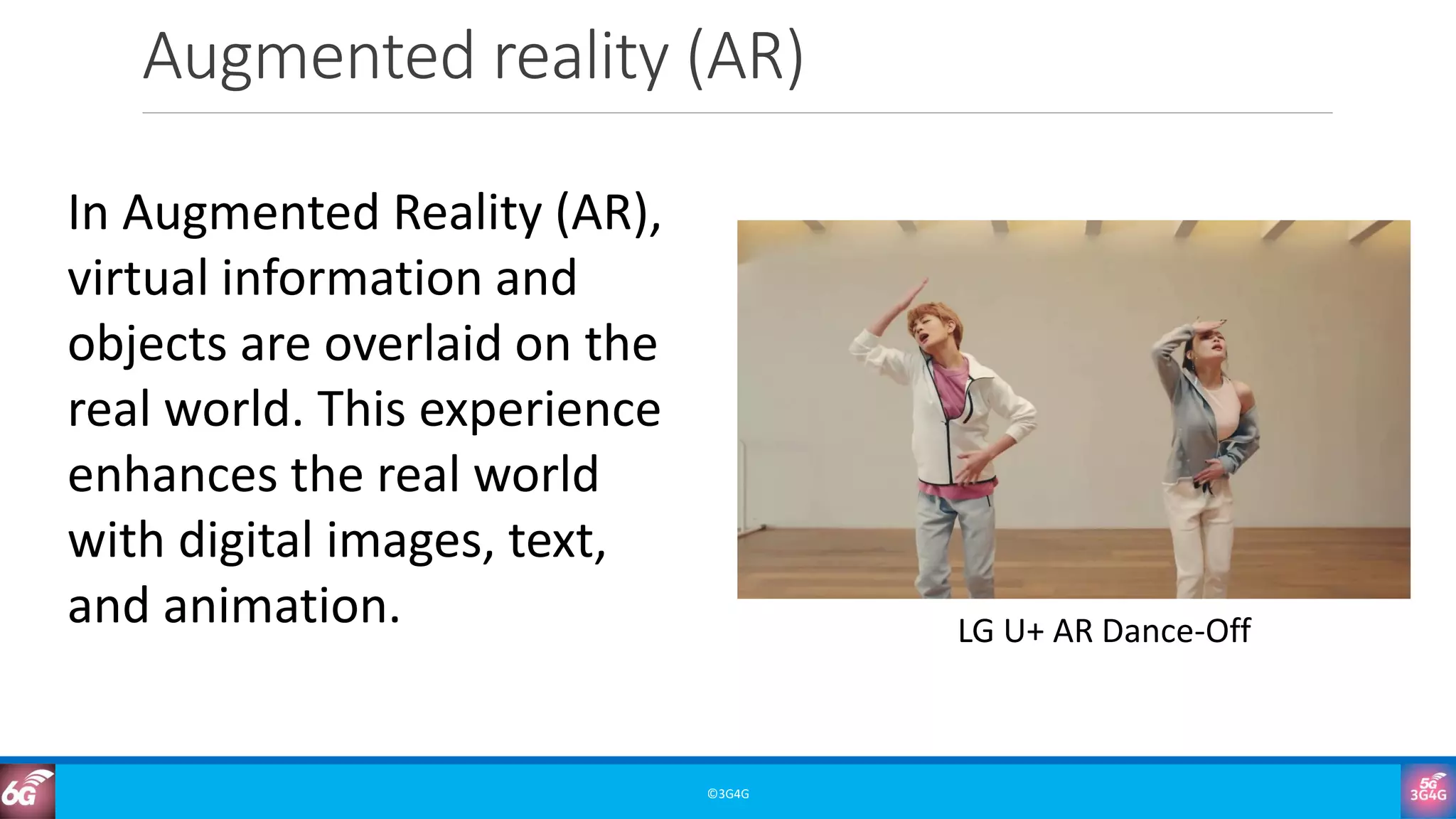 Augmented reality (AR)

In Augmented Reality (AR), virtual information and objects are overlaid on the real world. This experience enhances the real world with digital images, text, and animation.

LG U+ AR Dance-Off

6G

©3G4G

5G
3G4G